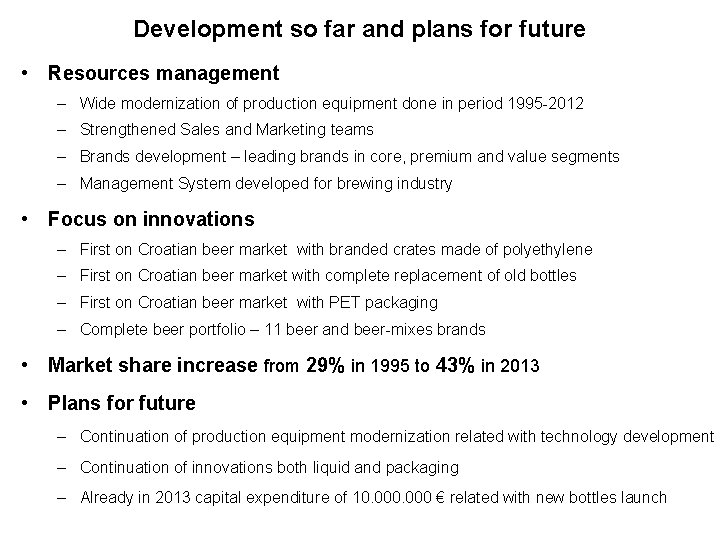 Development so far and plans for future

• Resources management
– Wide modernization of production equipment done in period 1995-2012
– Strengthened Sales and Marketing teams
– Brands development – leading brands in core, premium and value segments
– Management System developed for brewing industry

• Focus on innovations
– First on Croatian beer market with branded crates made of polyethylene
– First on Croatian beer market with complete replacement of old bottles
– First on Croatian beer market with PET packaging
– Complete beer portfolio – 11 beer and beer-mixes brands

• Market share increase from 29% in 1995 to 43% in 2013

• Plans for future
– Continuation of production equipment modernization related with technology development
– Continuation of innovations both liquid and packaging
– Already in 2013 capital expenditure of 10.000.000 € related with new bottles launch